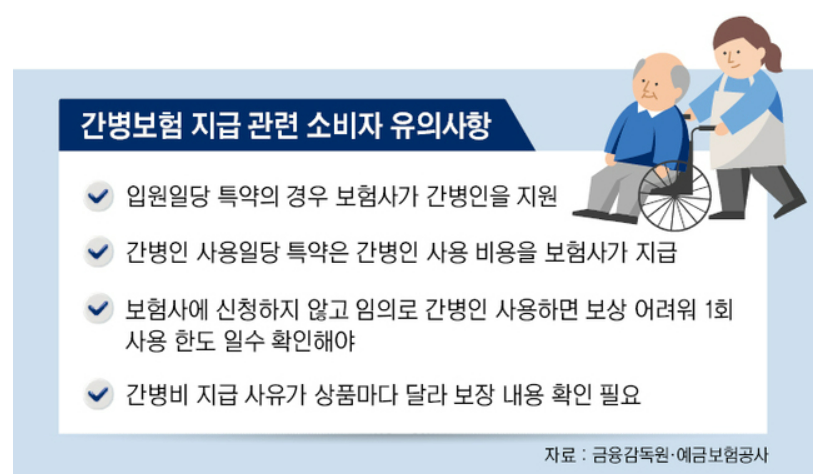 간병보험 지급 관련 소비자 유의사항

입원일당 특약의 경우 보험사가 간병인을 지원

간병인 사용일당 특약은 간병인 사용 비용을 보험사가 지급

보험사에 신청하지 않고 임의로 간병인 사용하면 보상 어려워 1회 사용 한도 일수 확인해야

간병비 지급 사유가 상품마다 달라 보장 내용 확인 필요

자료 : 금융감독원·예금보험공사